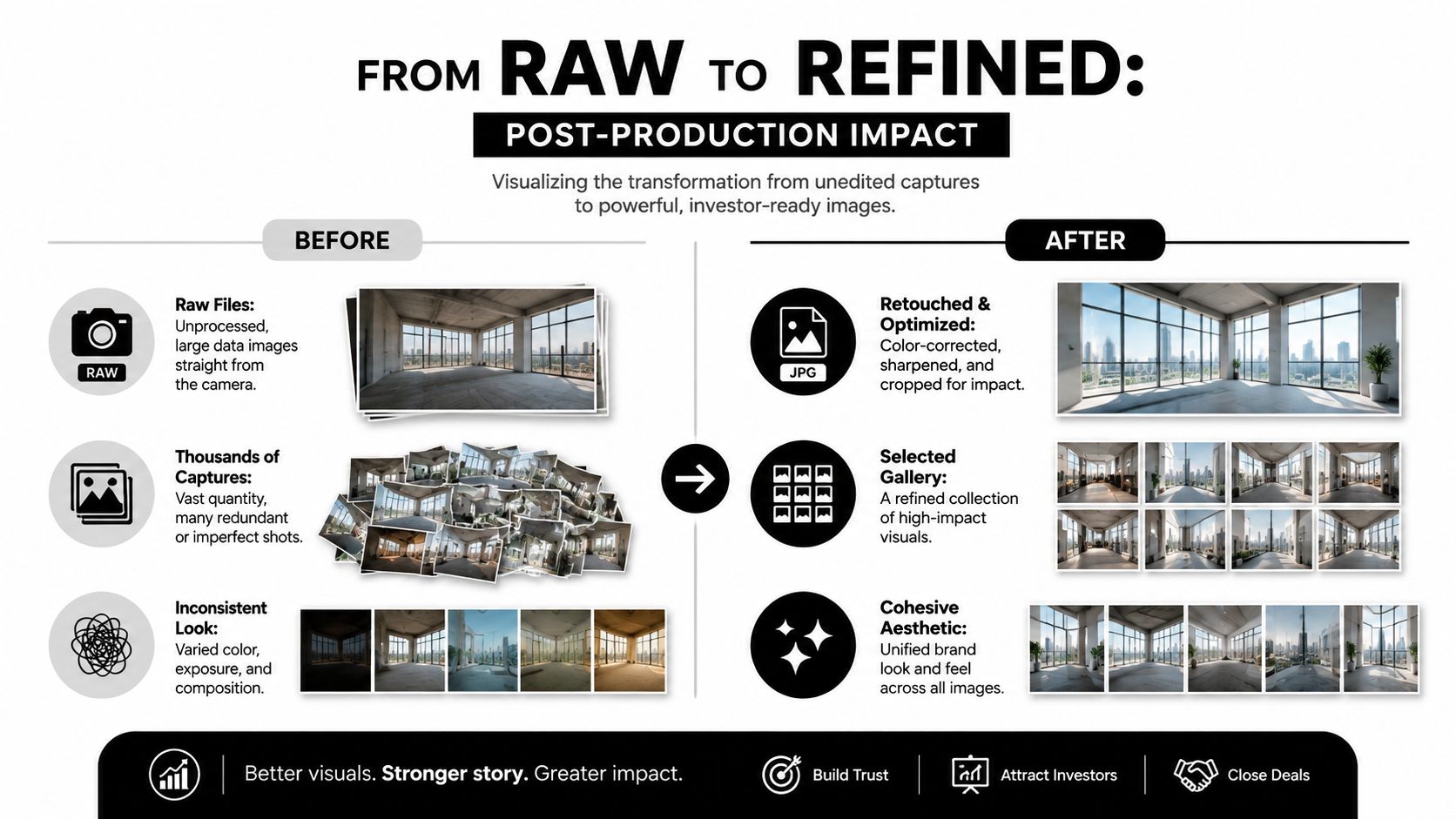 FROM RAW TO REFINED:

POST-PRODUCTION IMPACT

Visualizing the transformation from unedited captures to powerful, investor-ready images.

BEFORE

RAW

Raw Files: Unprocessed, large data images straight from the camera.

Thousands of Captures: Vast quantity, many redundant or imperfect shots.

Inconsistent Look: Varied color, exposure, and composition.

AFTER

JPG

Retouched & Optimized: Color-corrected, sharpened, and cropped for impact.

Selected Gallery: A refined collection of high-impact visuals.

Cohesive Aesthetic: Unified brand look and feel across all images.

Better visuals. Stronger story. Greater impact.

Build Trust

Attract Investors

Close Deals